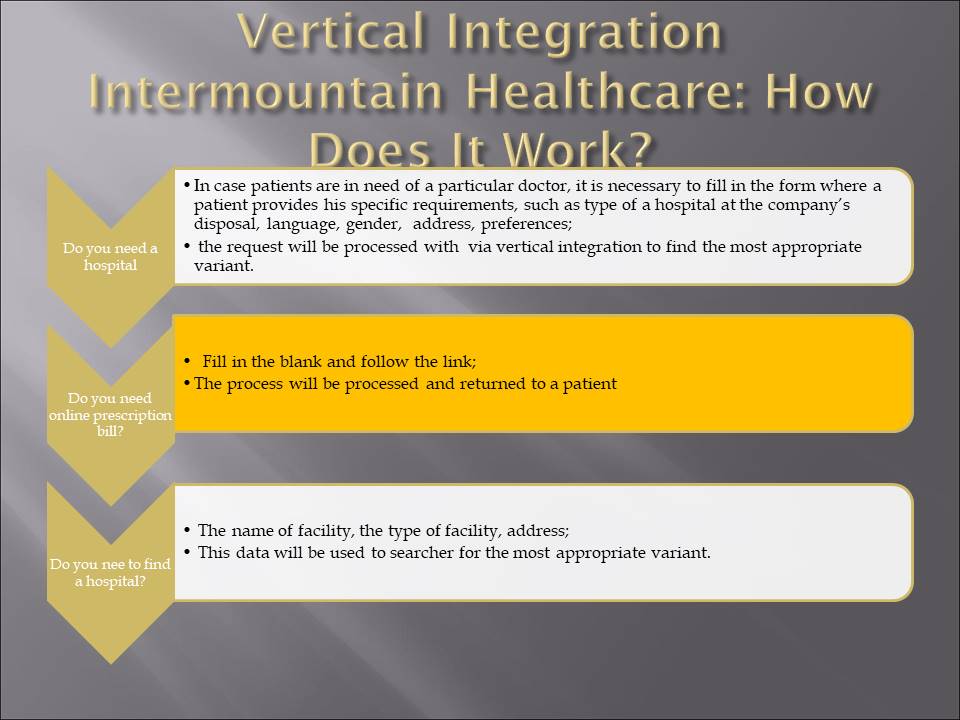 Vertical Integration Intermountain Healthcare: How Does It Work?

Do you need a hospital

• In case patients are in need of a particular doctor, it is necessary to fill in the form where a patient provides his specific requirements, such as type of a hospital at the company's disposal, language, gender, address, preferences;
• the request will be processed with via vertical integration to find the most appropriate variant.

Do you need online prescription bill?

• Fill in the blank and follow the link;
• The process will be processed and returned to a patient

Do you nee to find a hospital?

• The name of facility, the type of facility, address;
• This data will be used to searcher for the most appropriate variant.